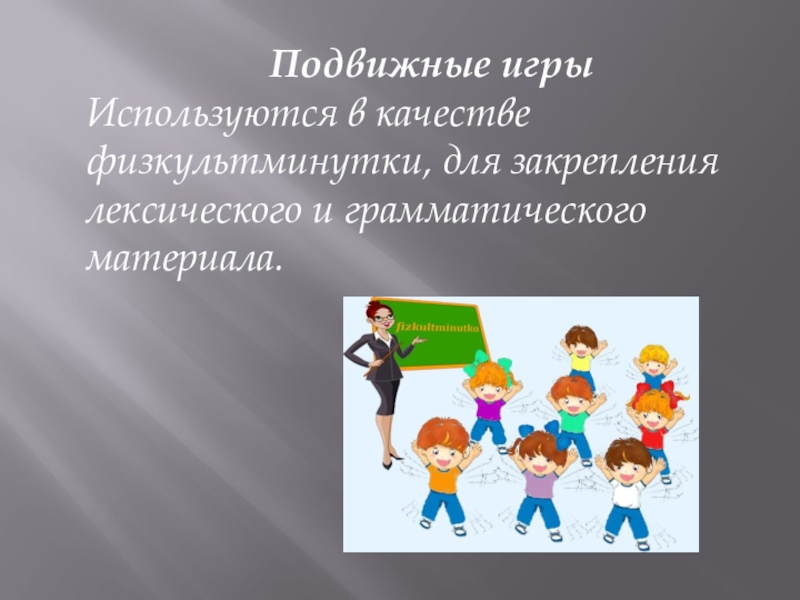 Подвижные игры

Используются в качестве физкультминутки, для закрепления лексического и грамматического материала.

fizkultminutka